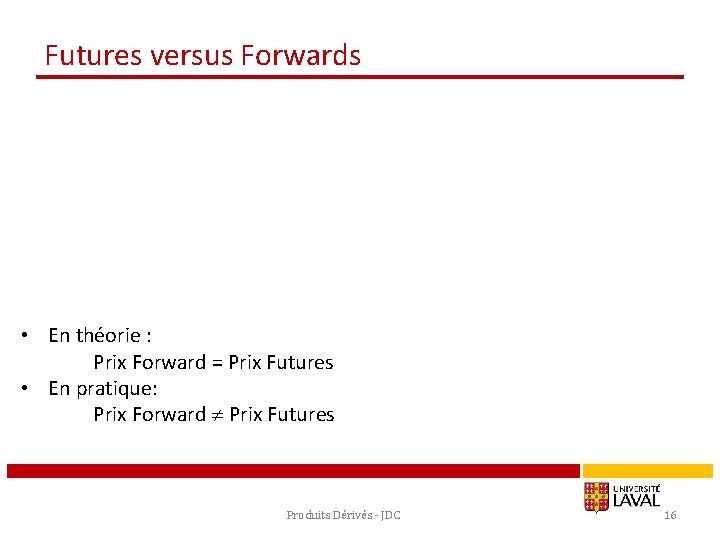 Futures versus Forwards

• En théorie :
Prix Forward = Prix Futures
• En pratique:
Prix Forward $\neq$ Prix Futures

UNIVERSITÉ LAVAL

Produits Dérivés - JDC

16